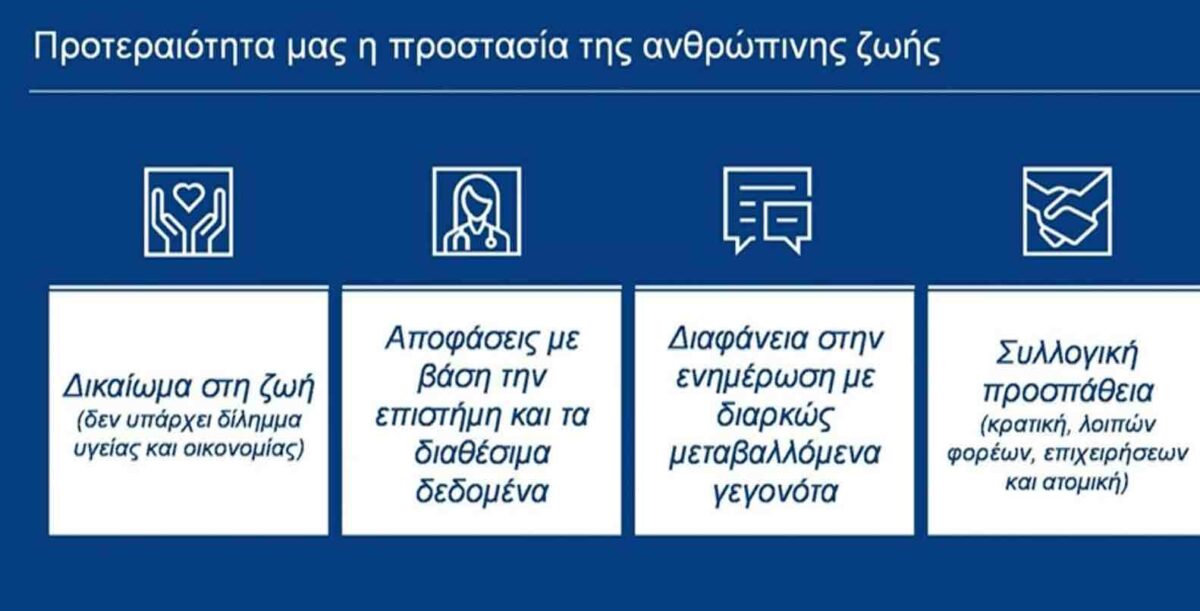 Προτεραιότητα μας η προστασία της ανθρώπινης ζωής

Δικαίωμα στη ζωή
(δεν υπάρχει δίλημμα υγείας και οικονομίας)

Αποφάσεις με βάση την επιστήμη και τα διαθέσιμα δεδομένα

Διαφάνεια στην ενημέρωση με διαρκώς μεταβαλλόμενα γεγονότα

Συλλογική προσπάθεια
(κρατική, λοιπών φορέων, επιχειρήσεων και ατομική)